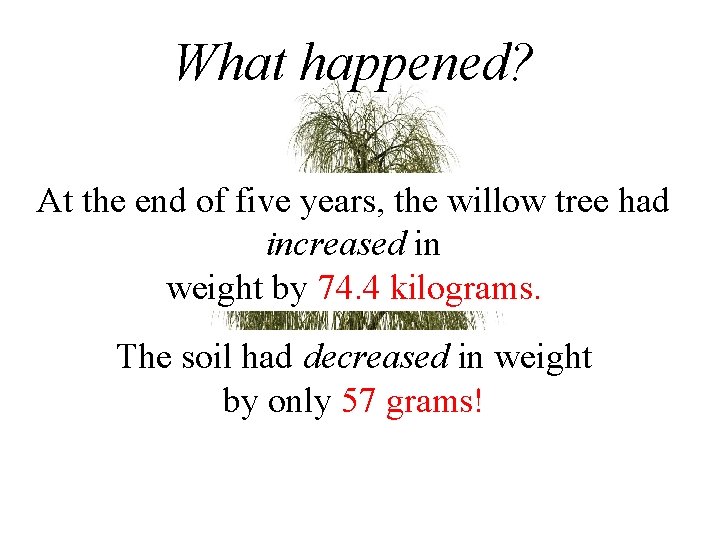 What happened?

At the end of five years, the willow tree had increased in weight by 74.4 kilograms.

The soil had decreased in weight by only 57 grams!